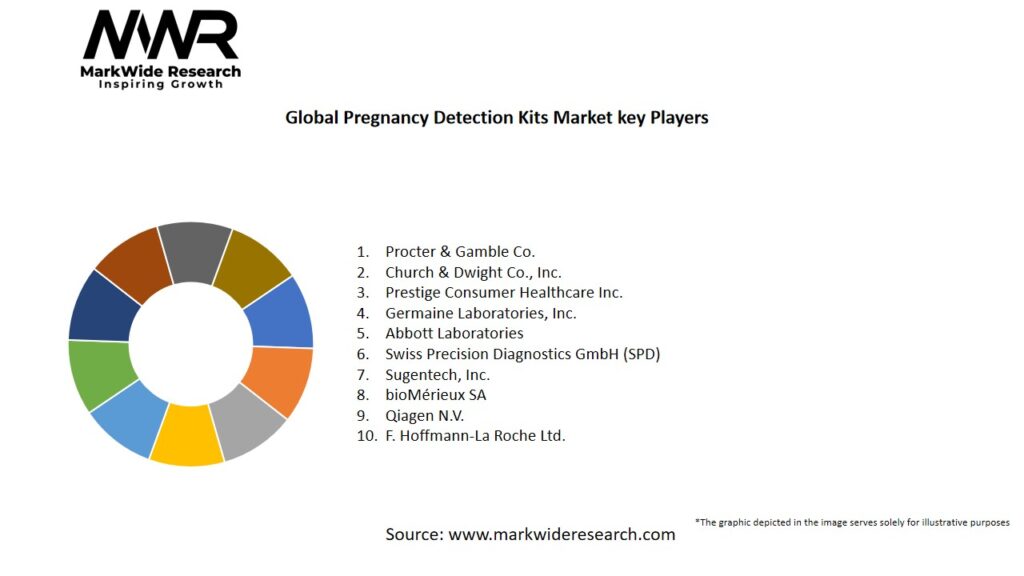 MWR
MarkWide Research
Inspiring Growth

Global Pregnancy Detection Kits Market key Players

1. Procter & Gamble Co.
2. Church & Dwight Co., Inc.
3. Prestige Consumer Healthcare Inc.
4. Germaine Laboratories, Inc.
5. Abbott Laboratories
6. Swiss Precision Diagnostics GmbH (SPD)
7. Sugentech, Inc.
8. bioMérieux SA
9. Qiagen N.V.
10. F. Hoffmann-La Roche Ltd.

*The graphic depicted in the image serves solely for illustrative purposes

Source: www.markwideresearch.com